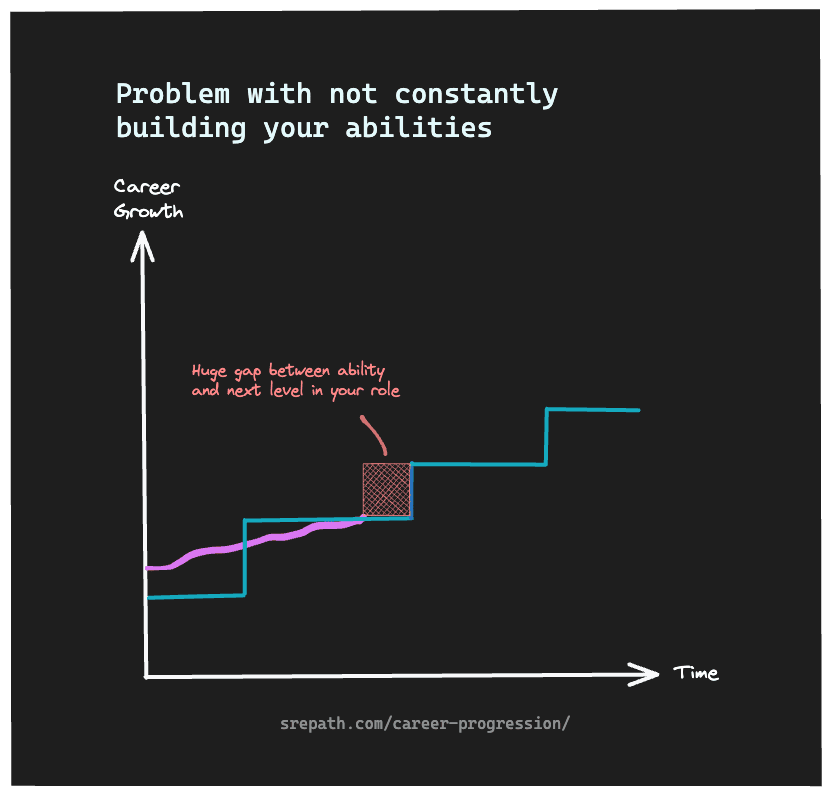 Problem with not constantly building your abilities

Career Growth

Huge gap between ability and next level in your role

Time

srepath.com/career-progression/